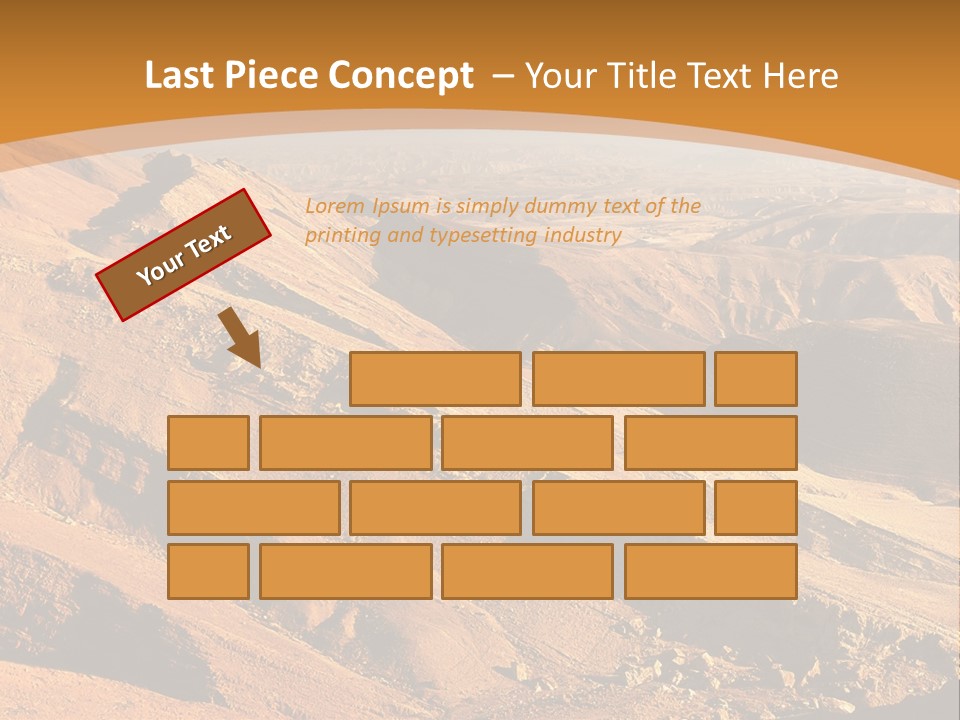 Last Piece Concept – Your Title Text Here

Your Text

Lorem Ipsum is simply dummy text of the printing and typesetting industry